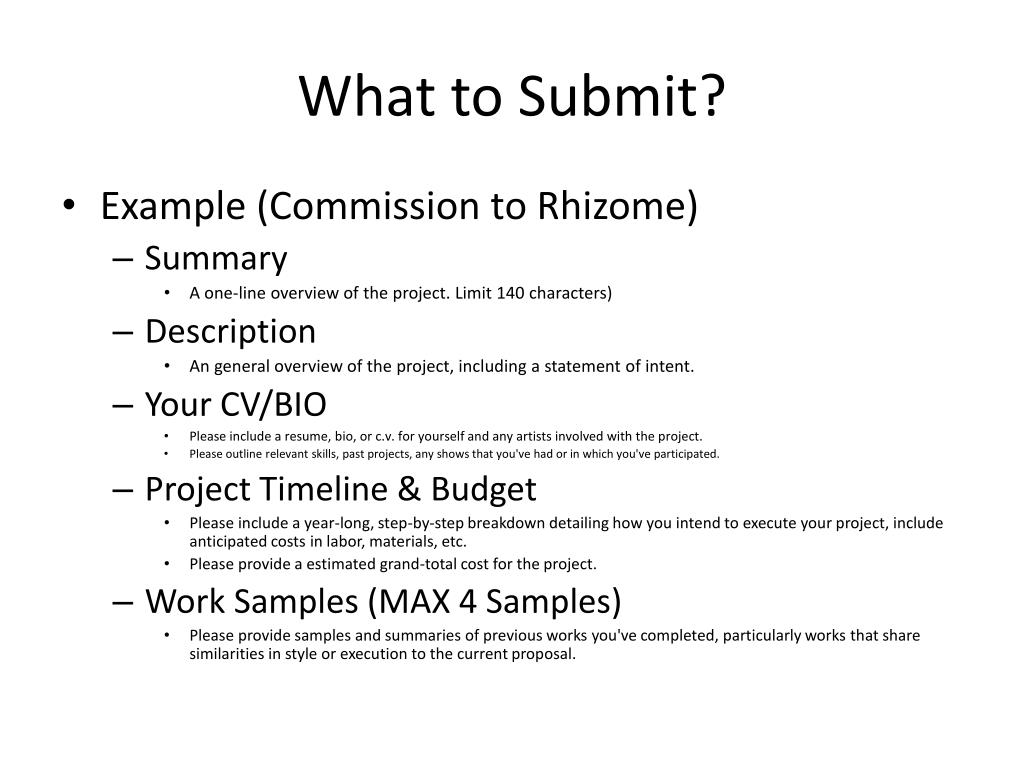 What to Submit?

• Example (Commission to Rhizome)
– Summary
• A one-line overview of the project. Limit 140 characters)
– Description
• An general overview of the project, including a statement of intent.
– Your CV/BIO
• Please include a resume, bio, or c.v. for yourself and any artists involved with the project.
• Please outline relevant skills, past projects, any shows that you've had or in which you've participated.
– Project Timeline & Budget
• Please include a year-long, step-by-step breakdown detailing how you intend to execute your project, include anticipated costs in labor, materials, etc.
• Please provide a estimated grand-total cost for the project.
– Work Samples (MAX 4 Samples)
• Please provide samples and summaries of previous works you've completed, particularly works that share similarities in style or execution to the current proposal.